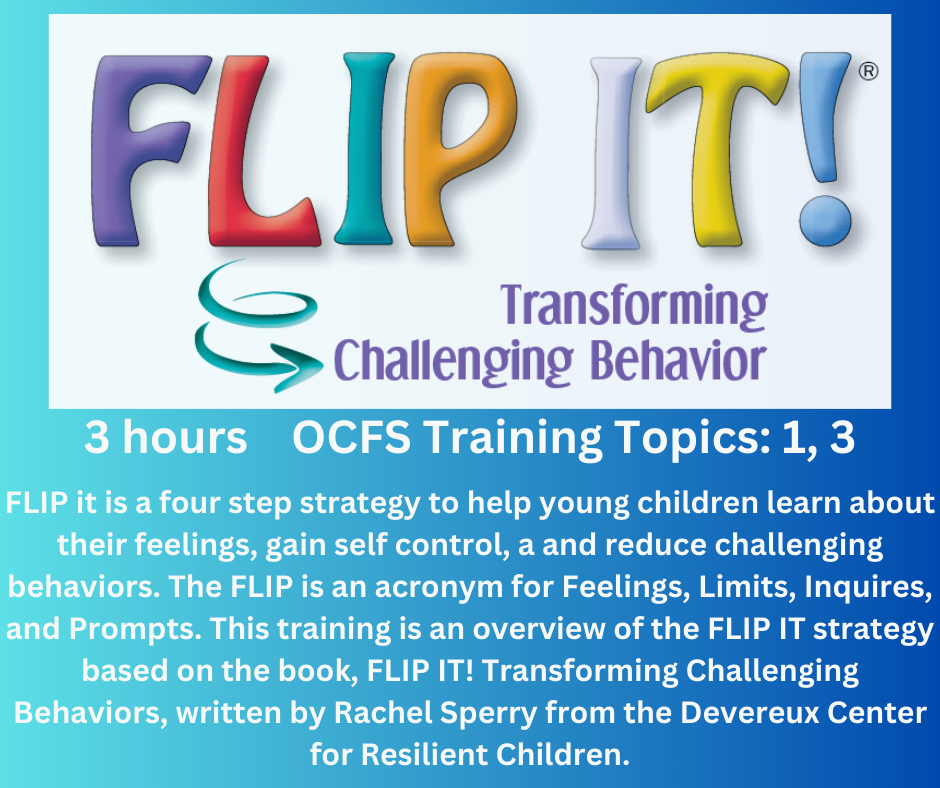 FLIP IT!®

Transforming Challenging Behavior

3 hours OCFS Training Topics: 1, 3

FLIP it is a four step strategy to help young children learn about their feelings, gain self control, a and reduce challenging behaviors. The FLIP is an acronym for Feelings, Limits, Inquires, and Prompts. This training is an overview of the FLIP IT strategy based on the book, FLIP IT! Transforming Challenging Behaviors, written by Rachel Sperry from the Devereux Center for Resilient Children.